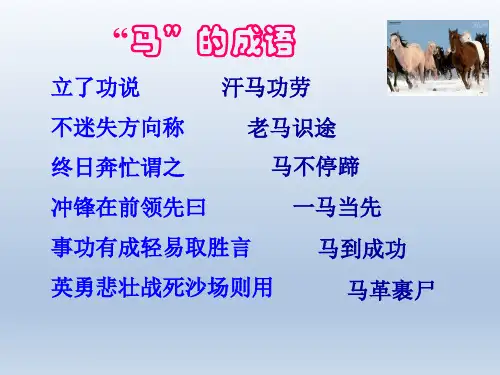 “马”的成语

立了功说　汗马功劳

不迷失方向称　老马识途

终日奔忙谓之　马不停蹄

冲锋在前领先曰　一马当先

事功有成轻易取胜言　马到成功

英勇悲壮战死沙场则用　马革裹尸